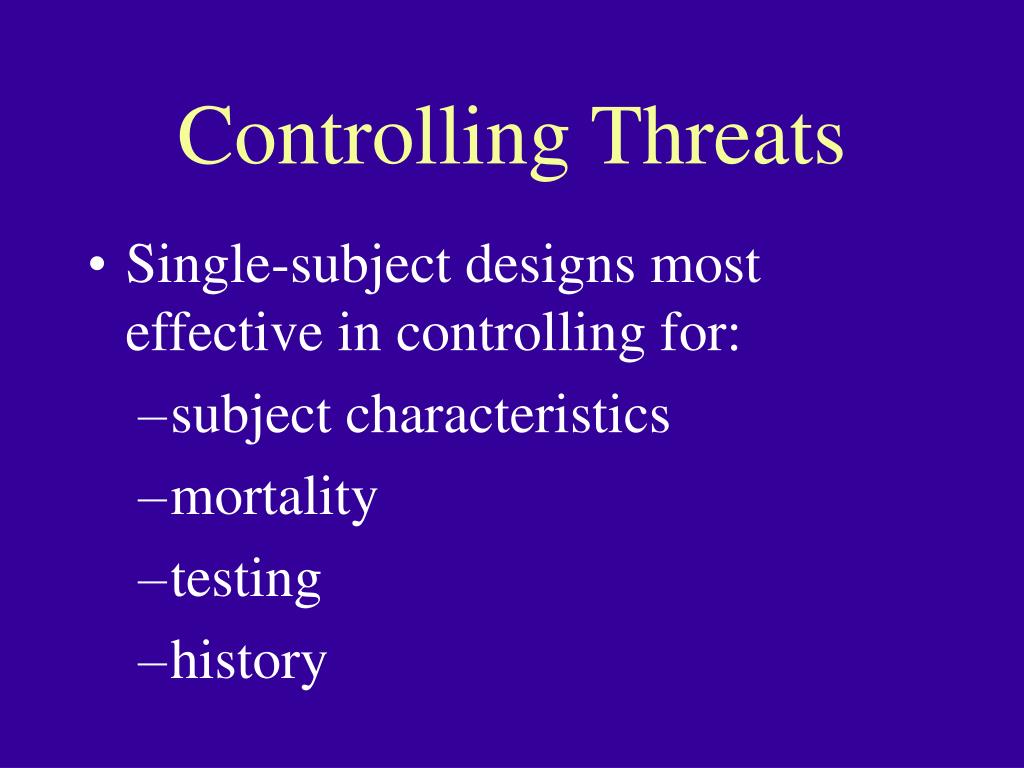 Controlling Threats

• Single-subject designs most effective in controlling for:
–subject characteristics
–mortality
–testing
–history